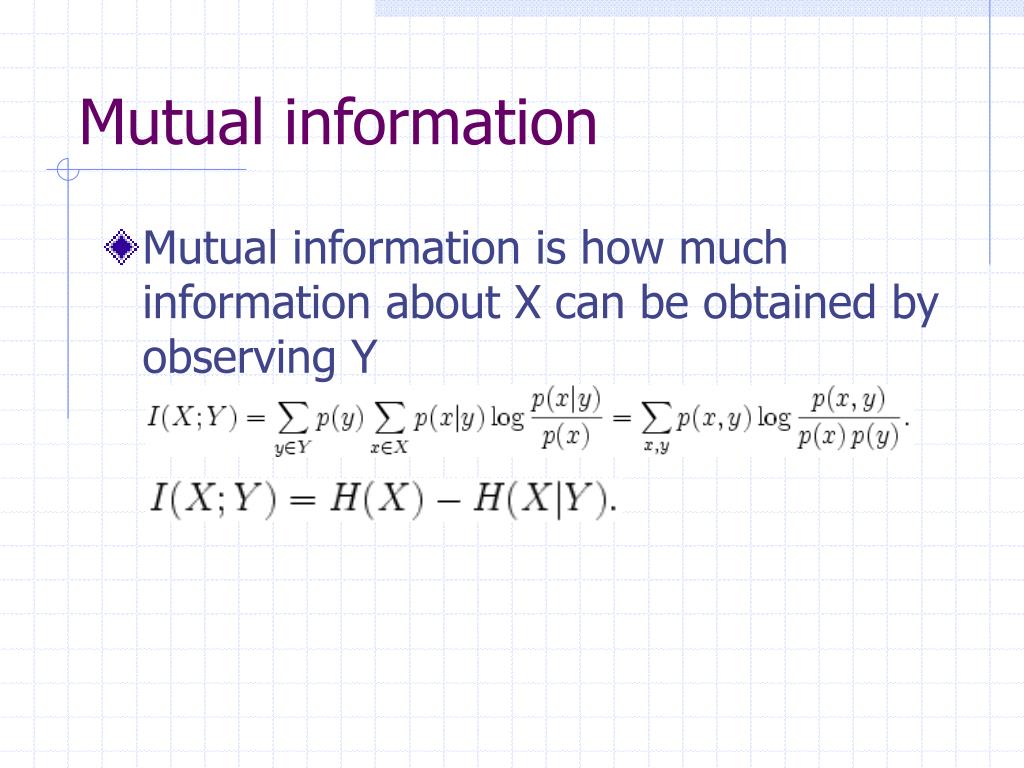 Mutual information

Mutual information is how much information about X can be obtained by observing Y

$I(X;Y) = \sum_{y \in Y} p(y) \sum_{x \in X} p(x|y) \log \frac{p(x|y)}{p(x)} = \sum_{x,y} p(x,y) \log \frac{p(x,y)}{p(x)\,p(y)}.$

$I(X;Y) = H(X) - H(X|Y).$